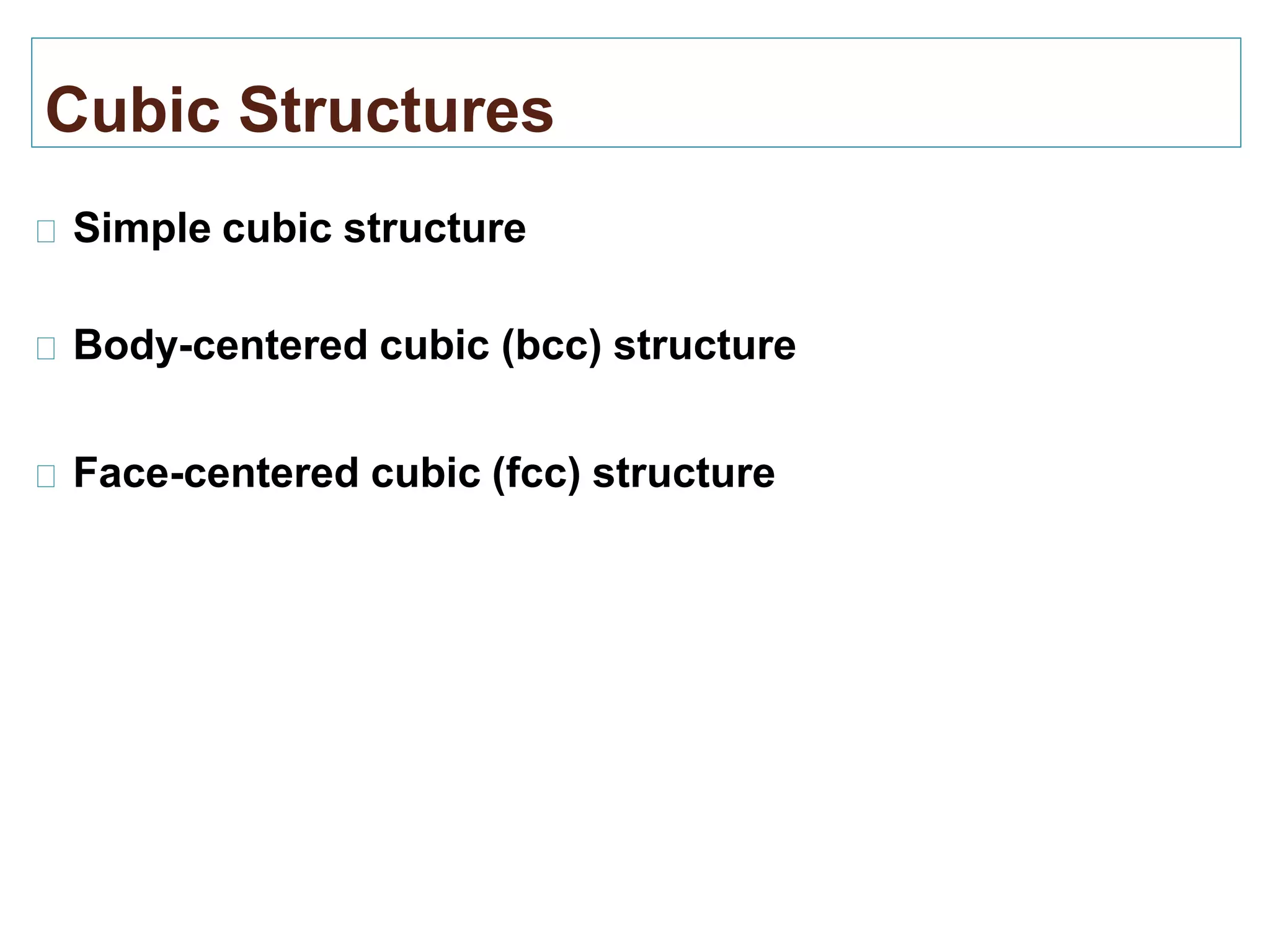 Cubic Structures

Simple cubic structure

Body-centered cubic (bcc) structure

Face-centered cubic (fcc) structure